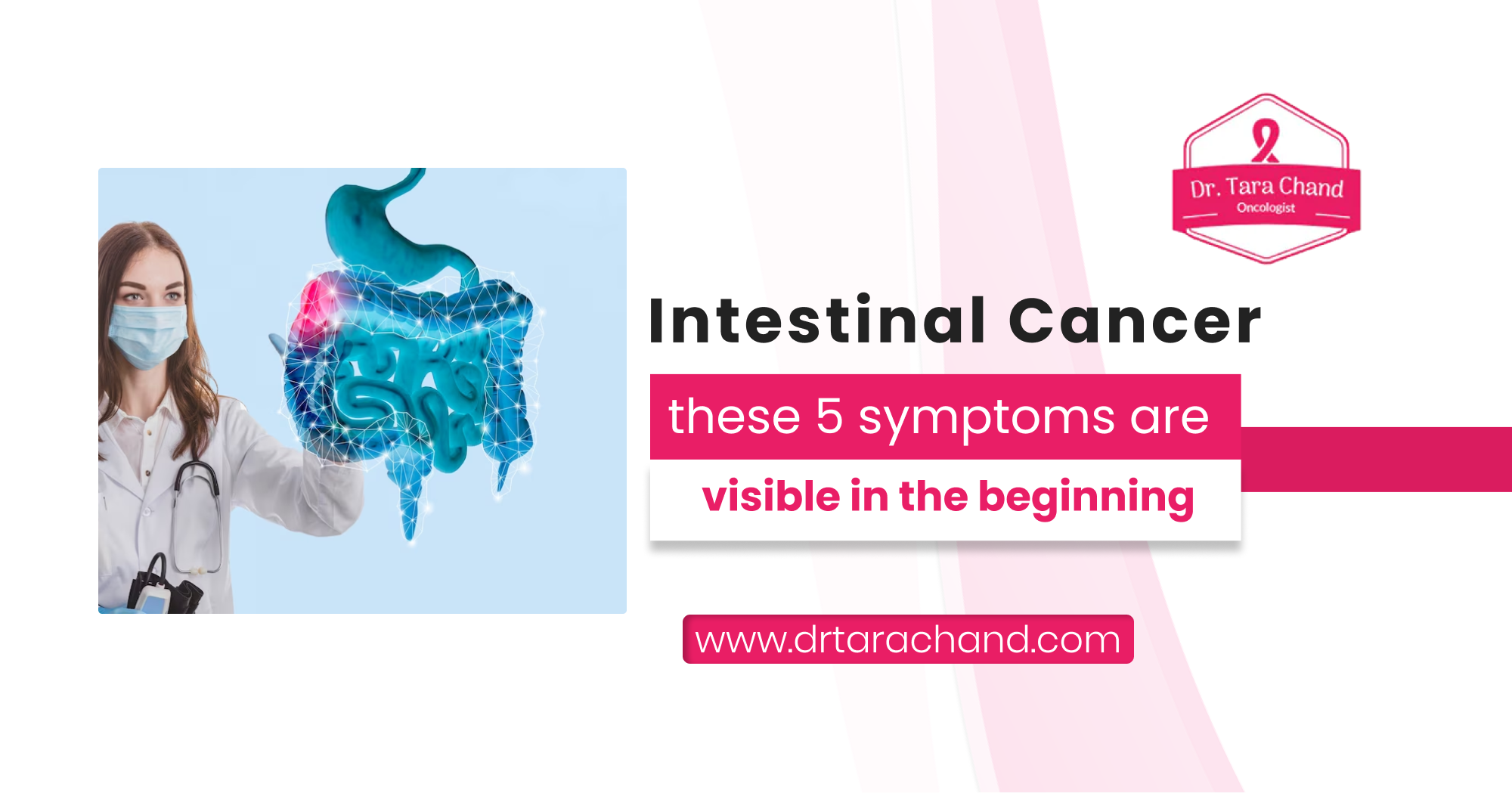 Dr. Tara Chand
Oncologist

Intestinal Cancer

these 5 symptoms are

visible in the beginning

www.drtarachand.com